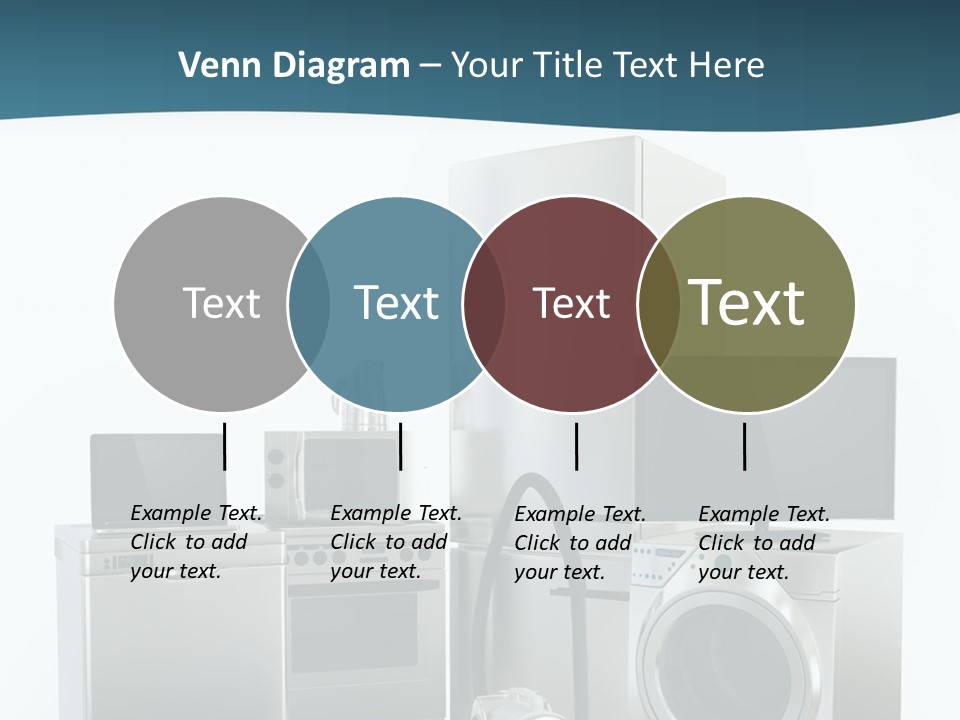 Venn Diagram – Your Title Text Here

Text

Text

Text

Text

Example Text. Click to add your text.

Example Text. Click to add your text.

Example Text. Click to add your text.

Example Text. Click to add your text.